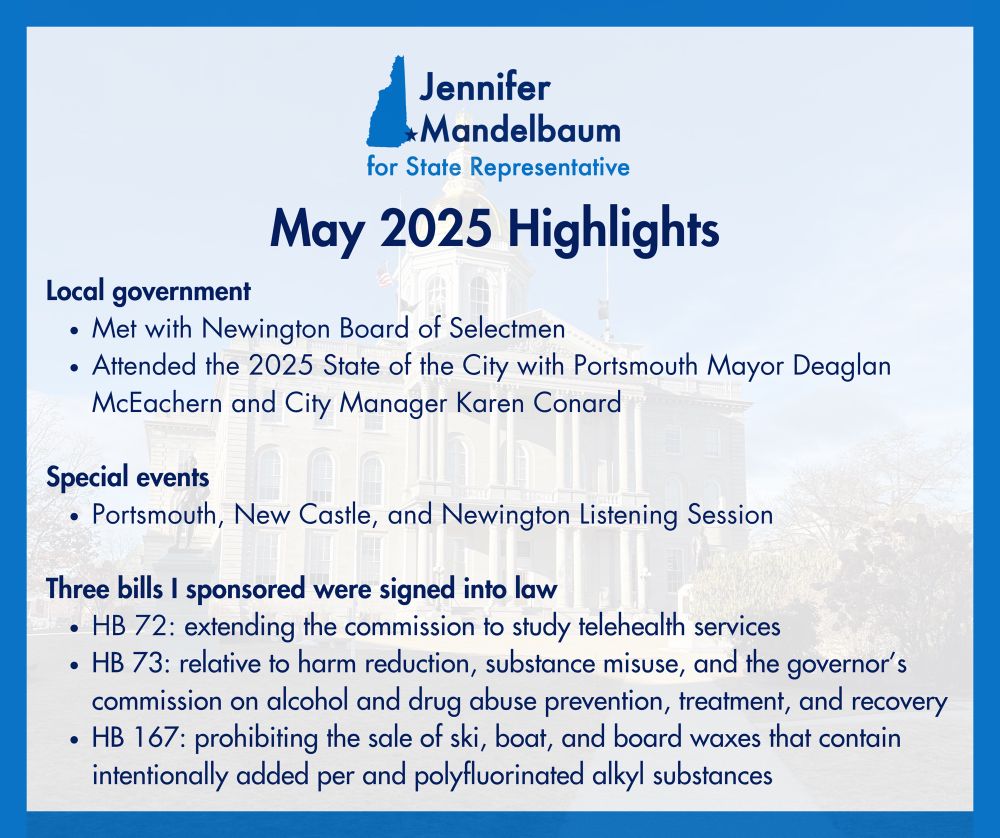 Jennifer Mandelbaum
for State Representative

May 2025 Highlights

Local government
• Met with Newington Board of Selectmen
• Attended the 2025 State of the City with Portsmouth Mayor Deaglan McEachern and City Manager Karen Conard

Special events
• Portsmouth, New Castle, and Newington Listening Session

Three bills I sponsored were signed into law
• HB 72: extending the commission to study telehealth services
• HB 73: relative to harm reduction, substance misuse, and the governor's commission on alcohol and drug abuse prevention, treatment, and recovery
• HB 167: prohibiting the sale of ski, boat, and board waxes that contain intentionally added per and polyfluorinated alkyl substances